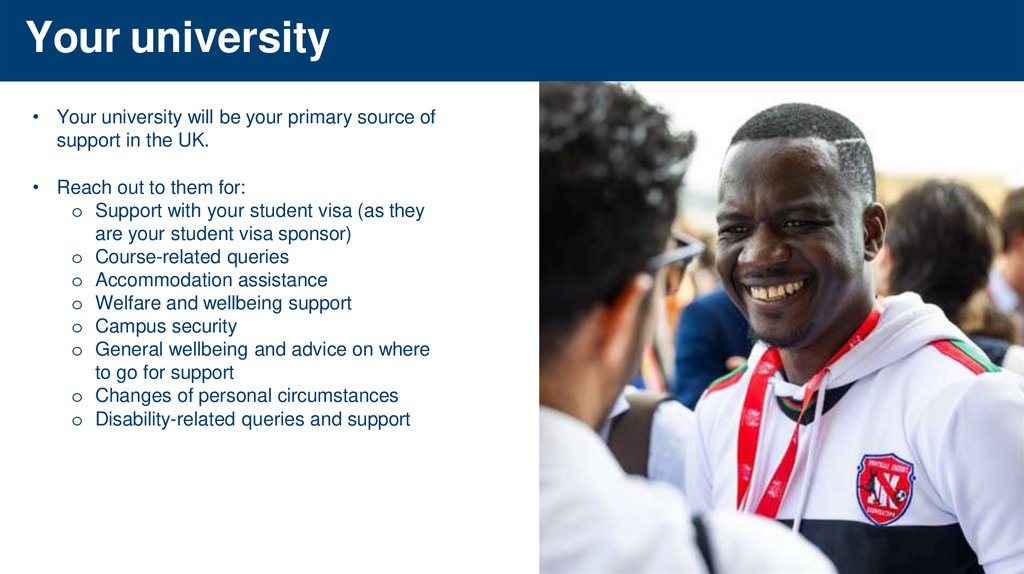 Your university

• Your university will be your primary source of support in the UK.

• Reach out to them for:
  o Support with your student visa (as they are your student visa sponsor)
  o Course-related queries
  o Accommodation assistance
  o Welfare and wellbeing support
  o Campus security
  o General wellbeing and advice on where to go for support
  o Changes of personal circumstances
  o Disability-related queries and support